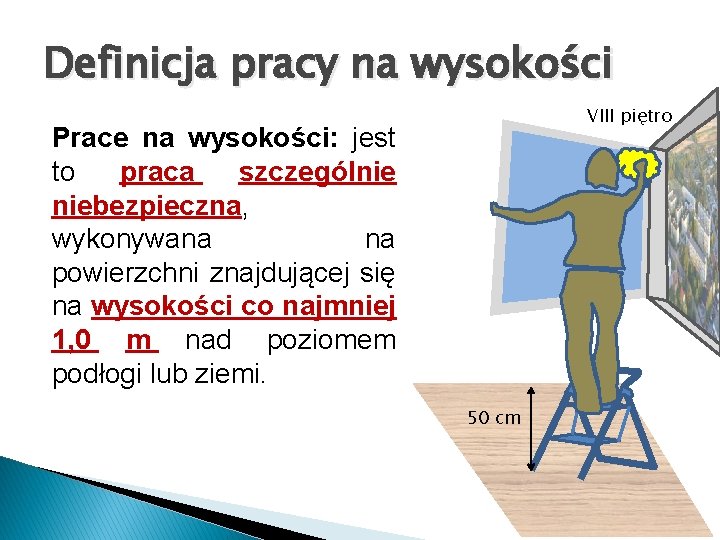 Definicja pracy na wysokości

Prace na wysokości: jest to praca szczególnie niebezpieczna, wykonywana na powierzchni znajdującej się na wysokości co najmniej 1,0 m nad poziomem podłogi lub ziemi.

VIII piętro

50 cm